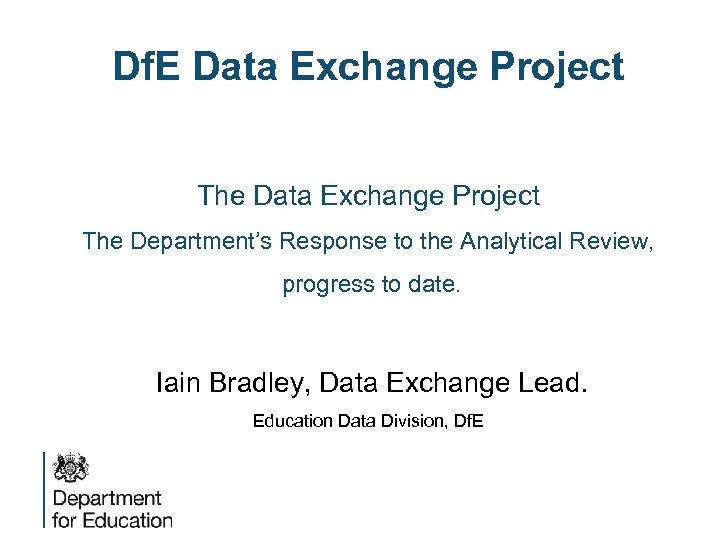 DfE Data Exchange Project

The Data Exchange Project

The Department's Response to the Analytical Review, progress to date.

Iain Bradley, Data Exchange Lead.

Education Data Division, DfE

Department for Education